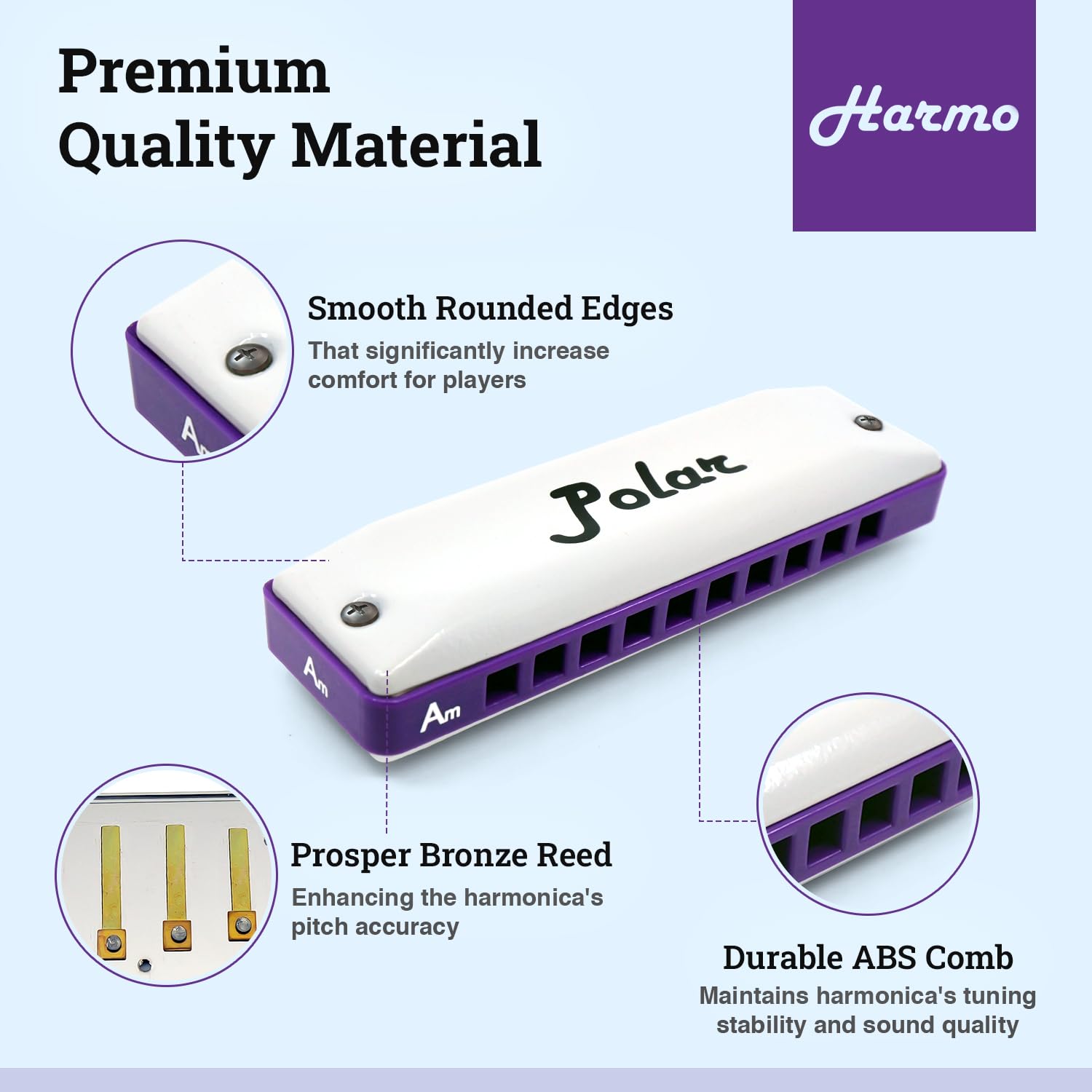 Premium Quality Material

Harmo

Smooth Rounded Edges
That significantly increase comfort for players

Am

Polar

Am

Am

Prosper Bronze Reed
Enhancing the harmonica's pitch accuracy

Durable ABS Comb
Maintains harmonica's tuning stability and sound quality